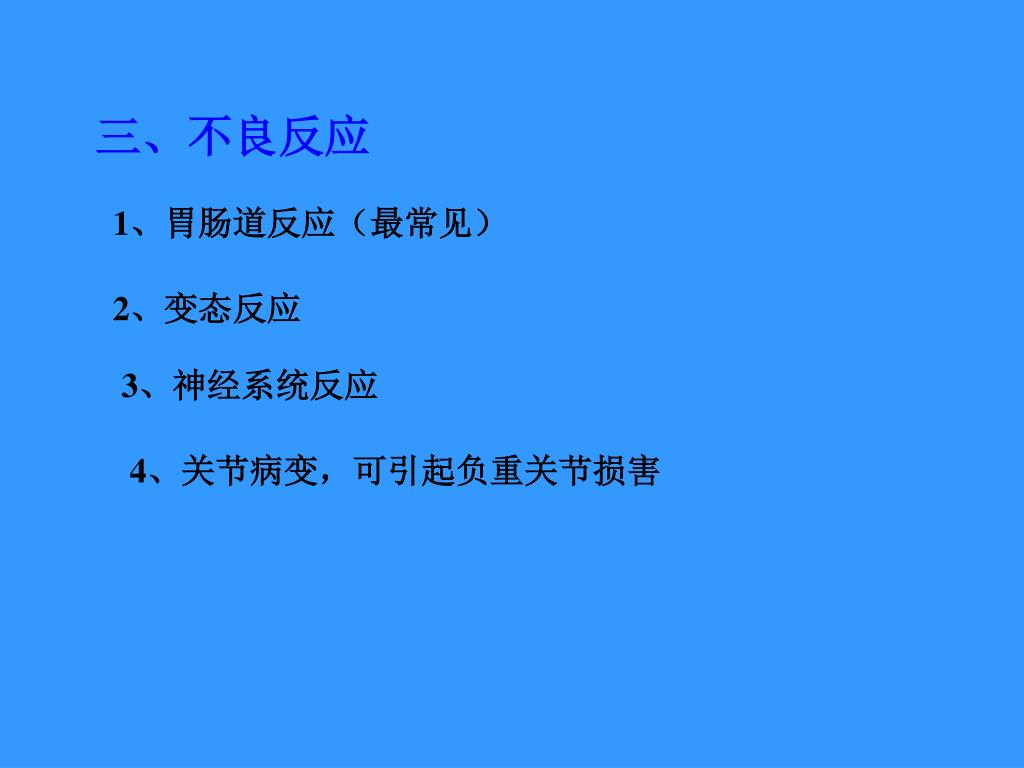 三、不良反应

1、胃肠道反应（最常见）

2、变态反应

3、神经系统反应

4、关节病变，可引起负重关节损害